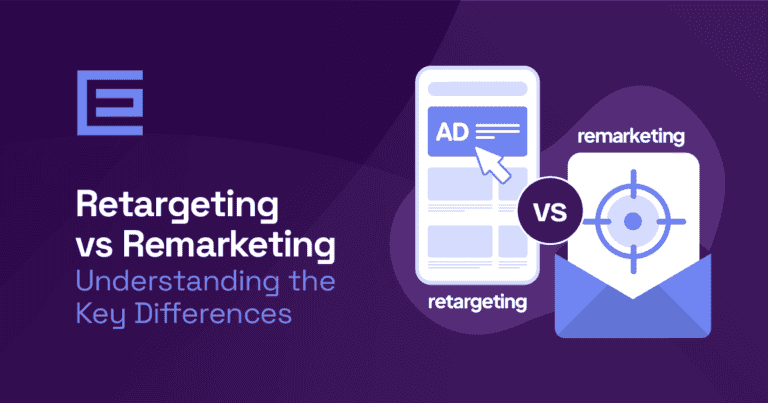 Retargeting vs Remarketing
Understanding the Key Differences

AD

remarketing

VS

retargeting